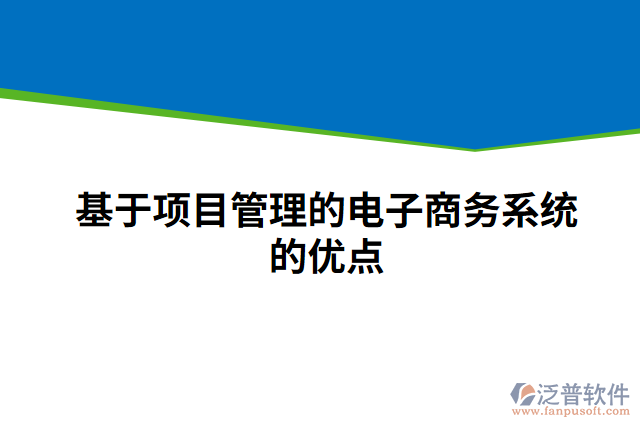 基于项目管理的电子商务系统的优点

泛普软件
www.fanpusoft.com